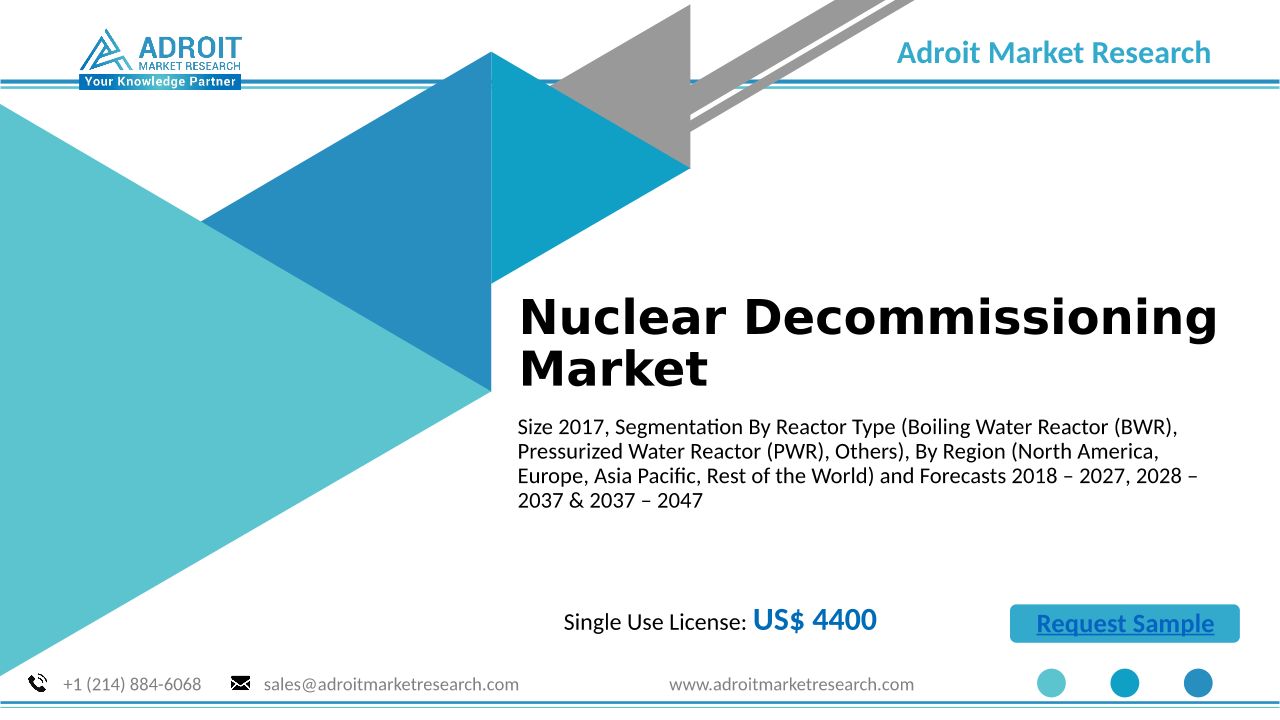 ADROIT
MARKET RESEARCH
Your Knowledge Partner

Adroit Market Research

Nuclear Decommissioning Market

Size 2017, Segmentation By Reactor Type (Boiling Water Reactor (BWR), Pressurized Water Reactor (PWR), Others), By Region (North America, Europe, Asia Pacific, Rest of the World) and Forecasts 2018 – 2027, 2028 – 2037 & 2037 – 2047

Single Use License: US$ 4400

Request Sample

+1 (214) 884-6068 sales@adroitmarketresearch.com www.adroitmarketresearch.com